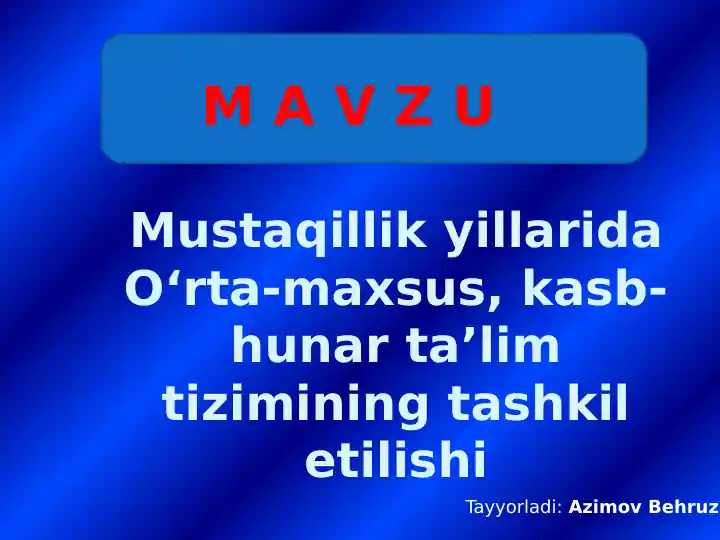 M A V Z U

Mustaqillik yillarida O‘rta-maxsus, kasb-hunar ta’lim tizimining tashkil etilishi

Tayyorladi: Azimov Behruz